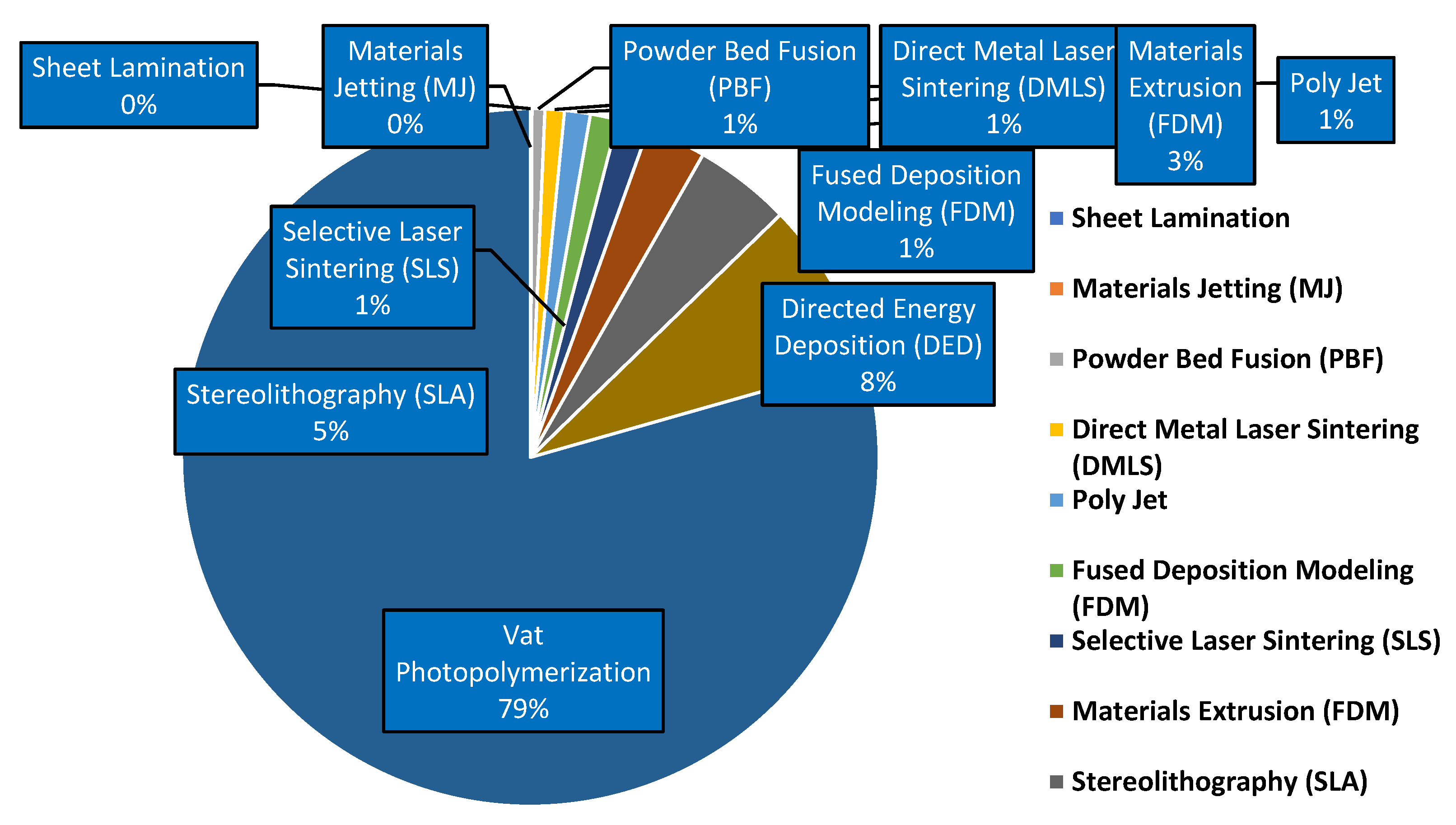 Sheet Lamination
0%

Materials Jetting (MJ)
0%

Powder Bed Fusion (PBF)
1%

Direct Metal Laser Sintering (DMLS)
1%

Materials Extrusion (FDM)
3%

Poly Jet
1%

Fused Deposition Modeling (FDM)
1%

Selective Laser Sintering (SLS)
1%

Directed Energy Deposition (DED)
8%

Stereolithography (SLA)
5%

Vat Photopolymerization
79%

Sheet Lamination
Materials Jetting (MJ)
Powder Bed Fusion (PBF)
Direct Metal Laser Sintering (DMLS)
Poly Jet
Fused Deposition Modeling (FDM)
Selective Laser Sintering (SLS)
Materials Extrusion (FDM)
Stereolithography (SLA)